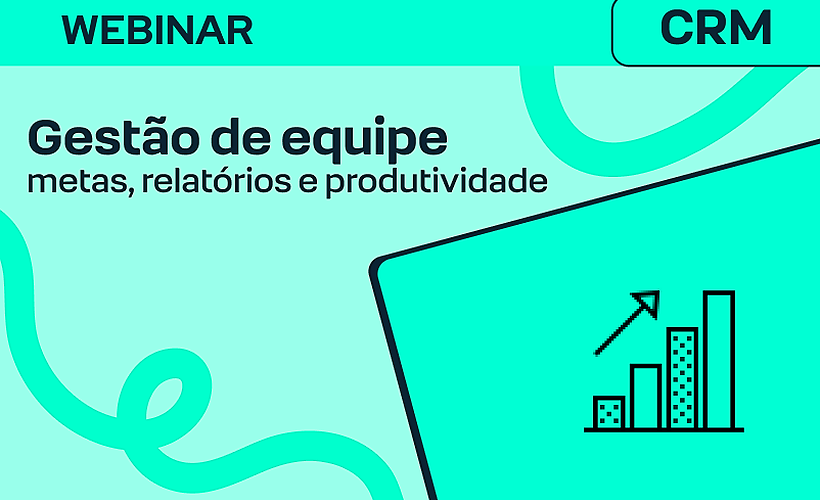 WEBINAR

CRM

Gestão de equipe
metas, relatórios e produtividade